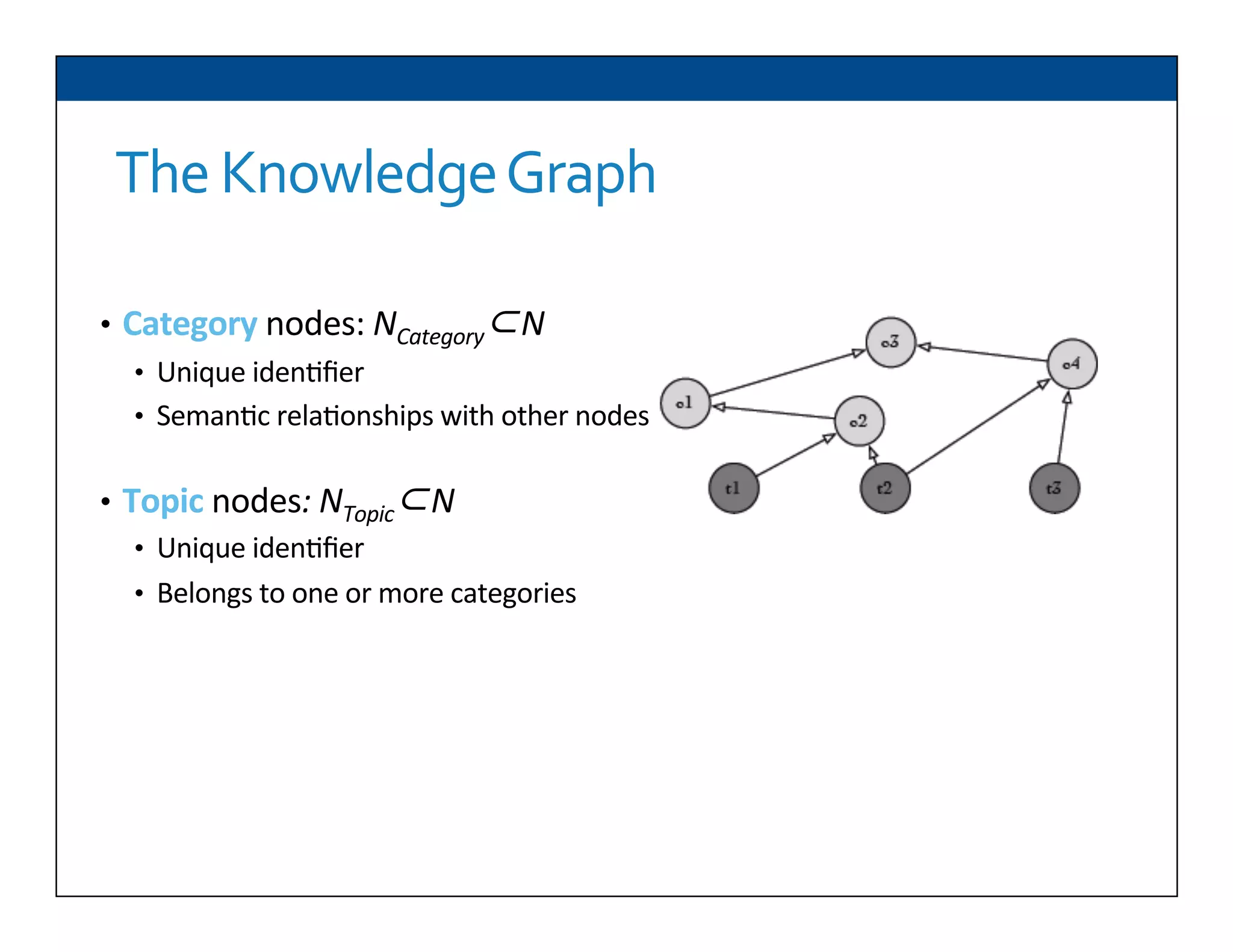 The Knowledge Graph

• Category nodes: $N_{Category} \subset N$
  • Unique identifier
  • Semantic relationships with other nodes

• Topic nodes: $N_{Topic} \subset N$
  • Unique identifier
  • Belongs to one or more categories

c3
c4
c1
c2
t1
t2
t3